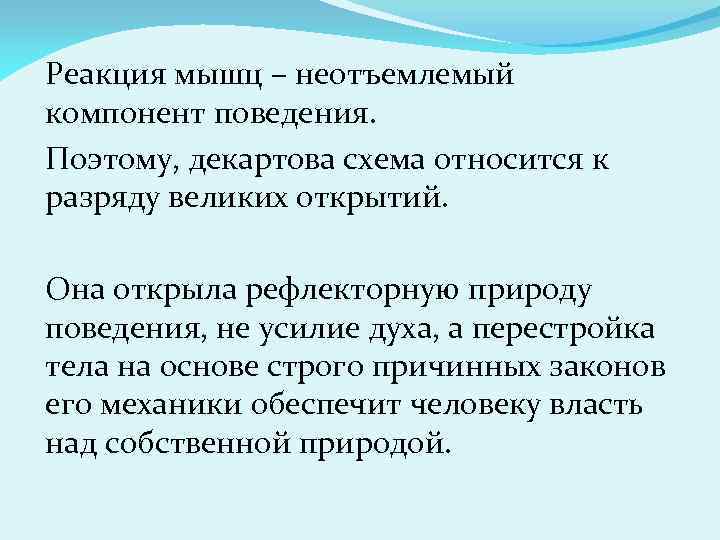 Реакция мышц – неотъемлемый компонент поведения.

Поэтому, декартова схема относится к разряду великих открытий.

Она открыла рефлекторную природу поведения, не усилие духа, а перестройка тела на основе строго причинных законов его механики обеспечит человеку власть над собственной природой.